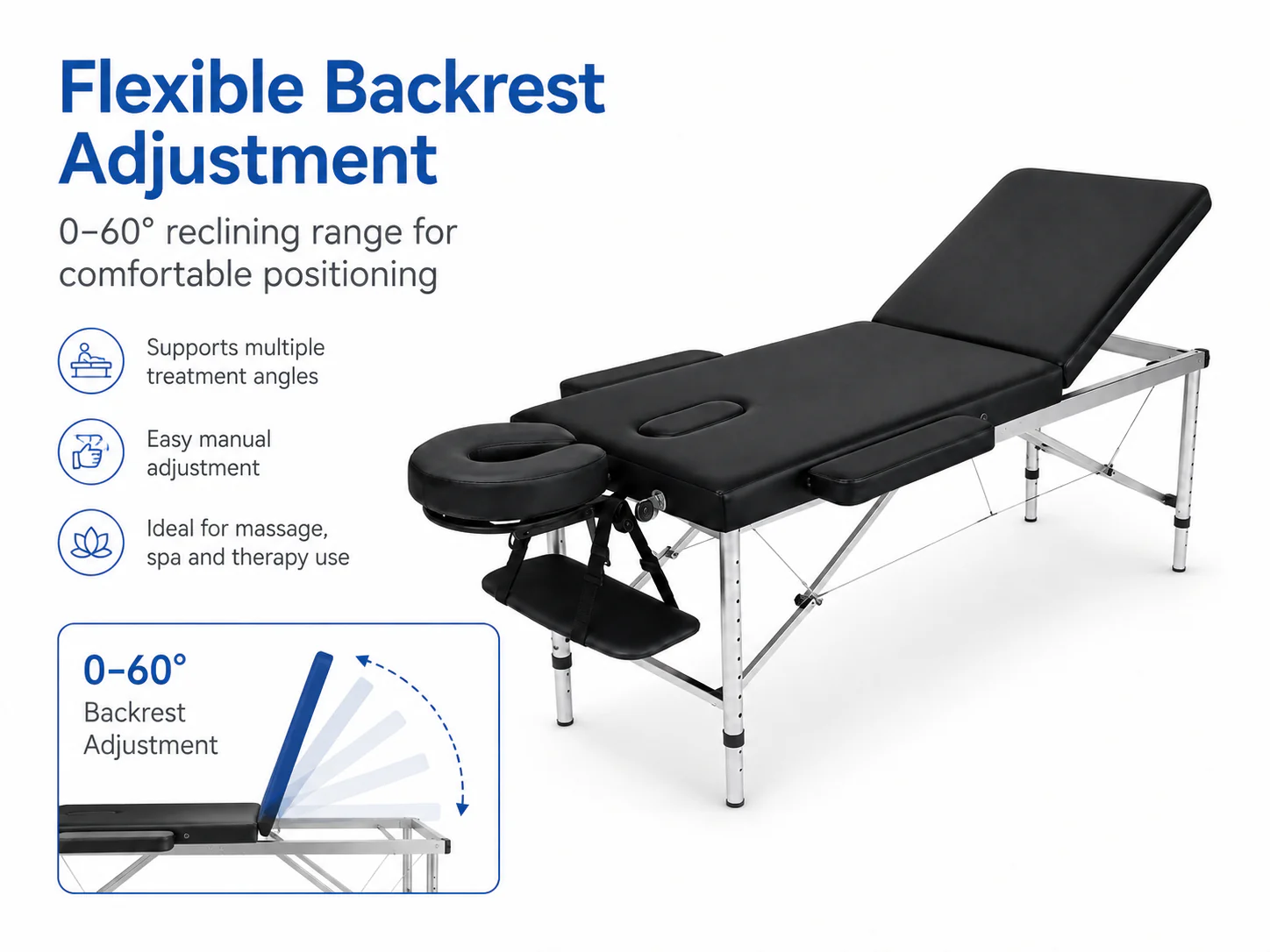 Flexible Backrest Adjustment

0–60° reclining range for comfortable positioning

Supports multiple treatment angles

Easy manual adjustment

Ideal for massage, spa and therapy use

0–60°
Backrest Adjustment